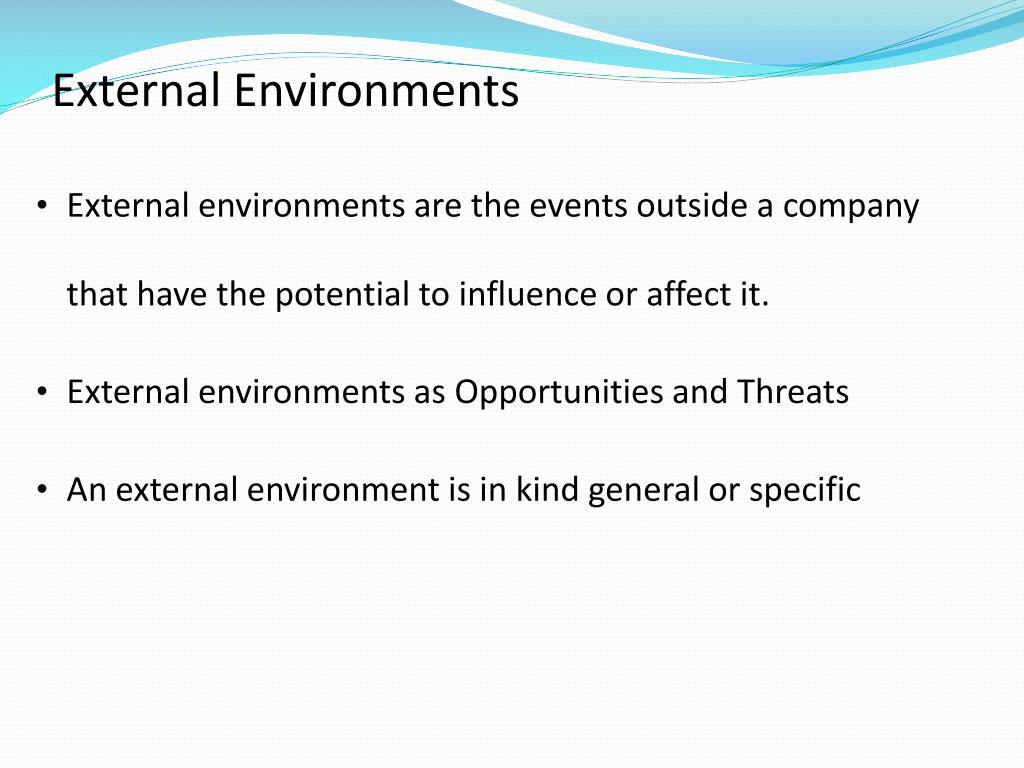 External Environments

• External environments are the events outside a company that have the potential to influence or affect it.

• External environments as Opportunities and Threats

• An external environment is in kind general or specific